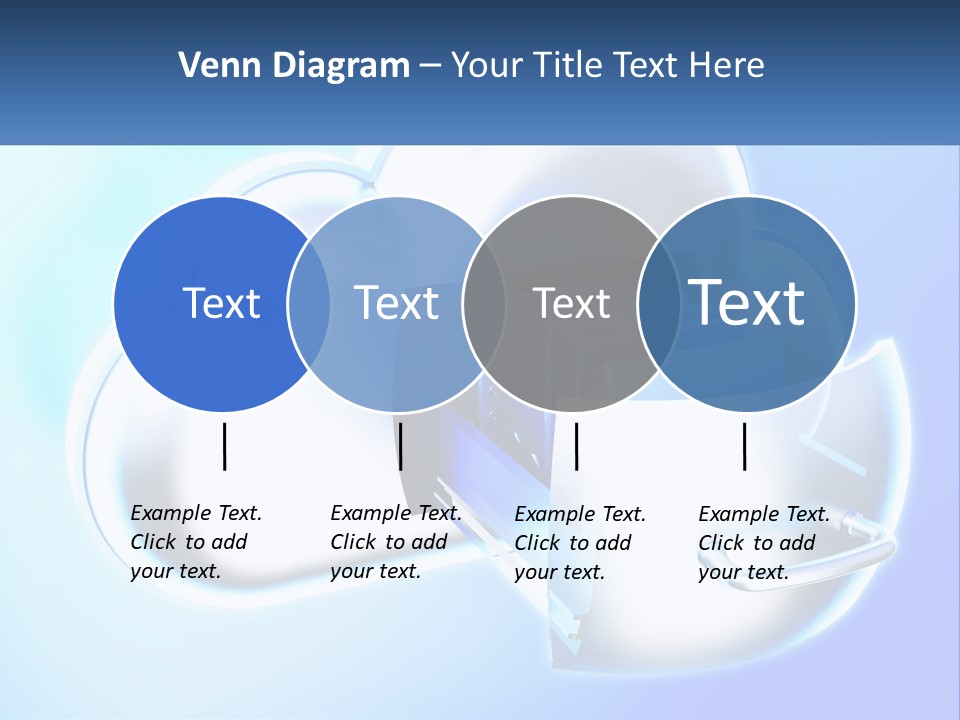 Venn Diagram – Your Title Text Here

Text

Text

Text

Text

Example Text. Click to add your text.

Example Text. Click to add your text.

Example Text. Click to add your text.

Example Text. Click to add your text.